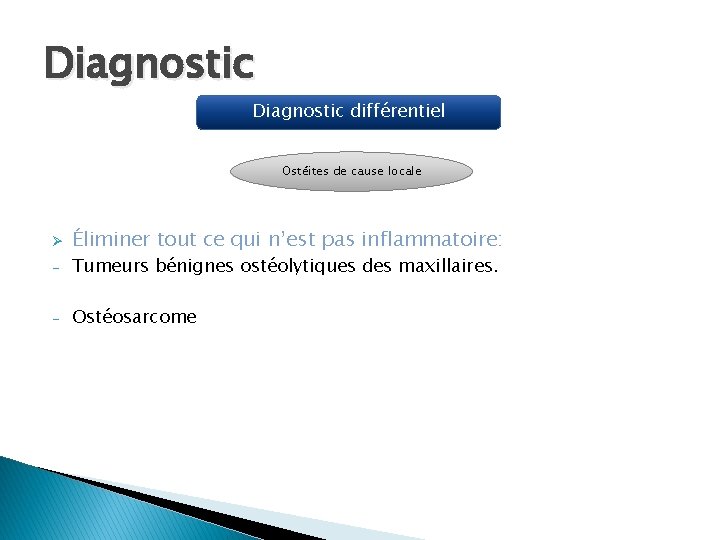 Diagnostic

Diagnostic différentiel

Ostéites de cause locale

➢ Éliminer tout ce qui n'est pas inflammatoire:
- Tumeurs bénignes ostéolytiques des maxillaires.

- Ostéosarcome